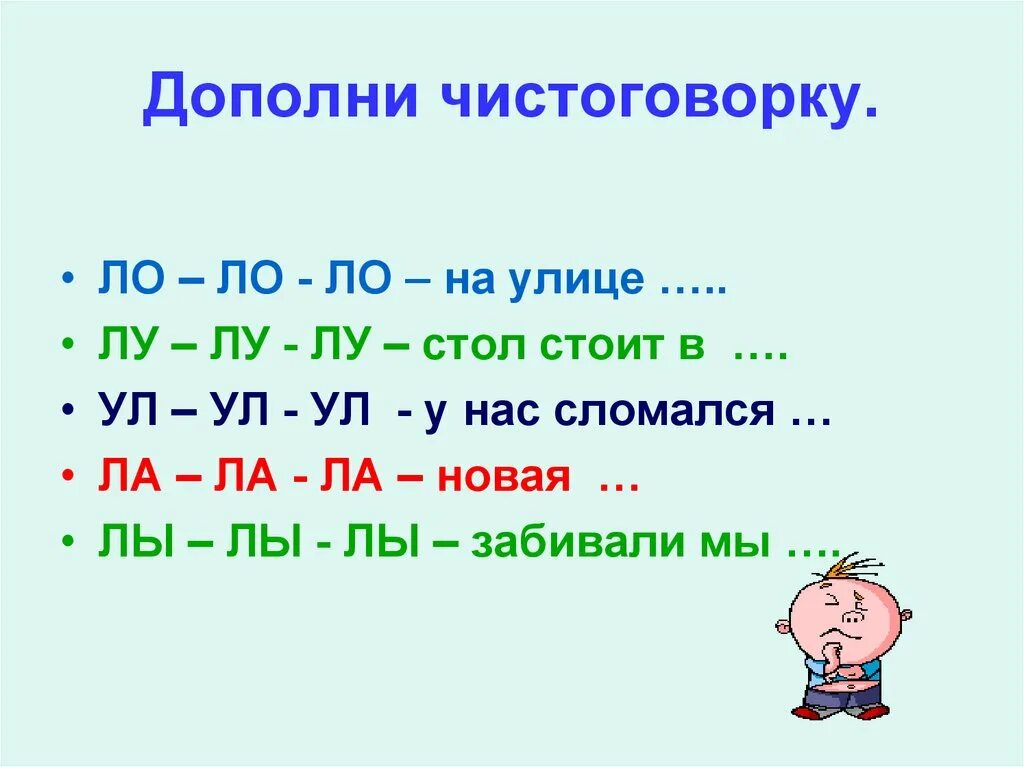 Дополни чистоговорку.

• ЛО – ЛО - ЛО – на улице …..
• ЛУ – ЛУ - ЛУ – стол стоит в ….
• УЛ – УЛ - УЛ - у нас сломался …
• ЛА – ЛА - ЛА – новая …
• ЛЫ – ЛЫ - ЛЫ – забивали мы ….